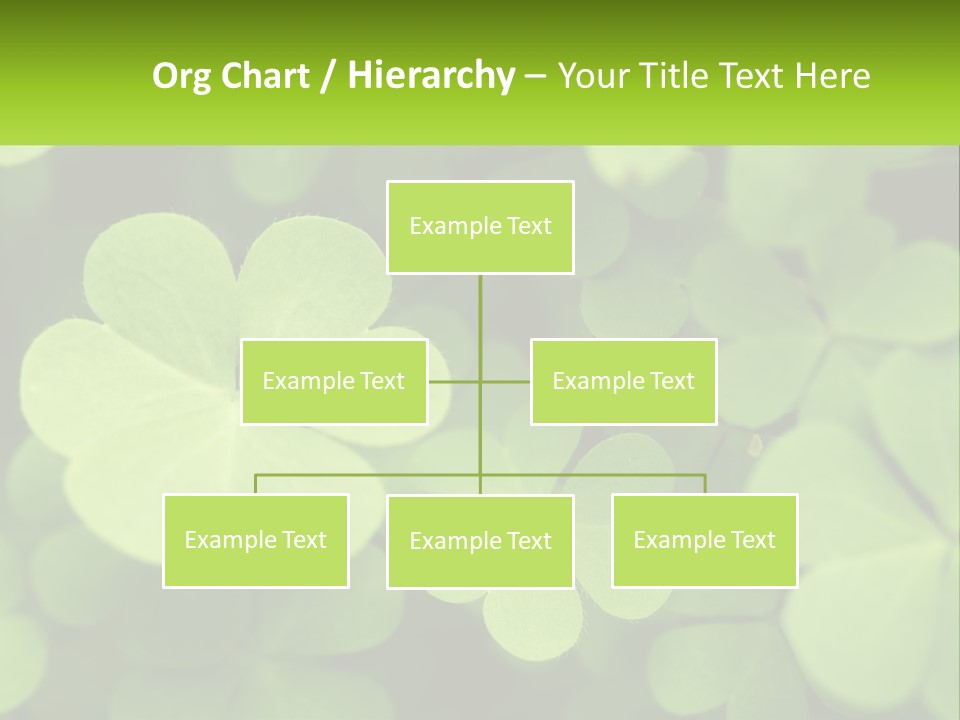 Org Chart / Hierarchy – Your Title Text Here

Example Text

Example Text

Example Text

Example Text

Example Text

Example Text